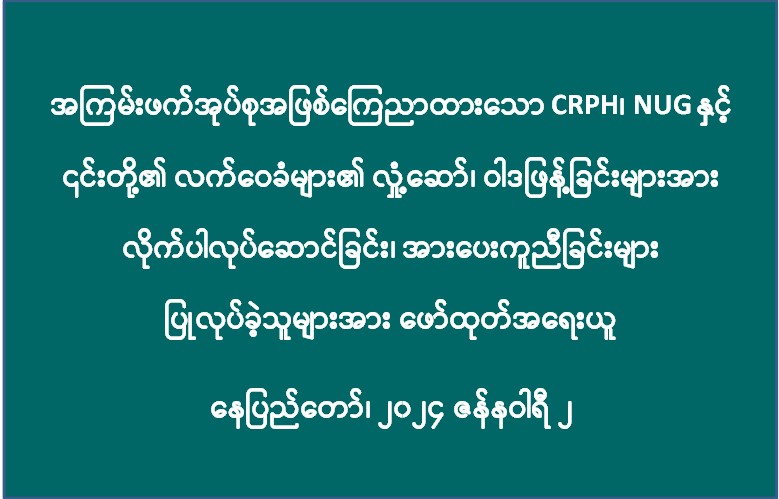 အကြမ်းဖက်အုပ်စုအဖြစ်ကြေညာထားသော CRPH၊ NUG နှင့် ၎င်းတို့၏ လက်ဝေခံများ၏ လှုံ့ဆော်၊ ဝါဒဖြန့်ခြင်းများအား လိုက်ပါလုပ်ဆောင်ခြင်း၊ အားပေးကူညီခြင်းများ ပြုလုပ်ခဲ့သူများအား ဖော်ထုတ်အရေးယူ

နေပြည်တော်၊ ၂၀၂၄ ဇန်နဝါရီ ၂